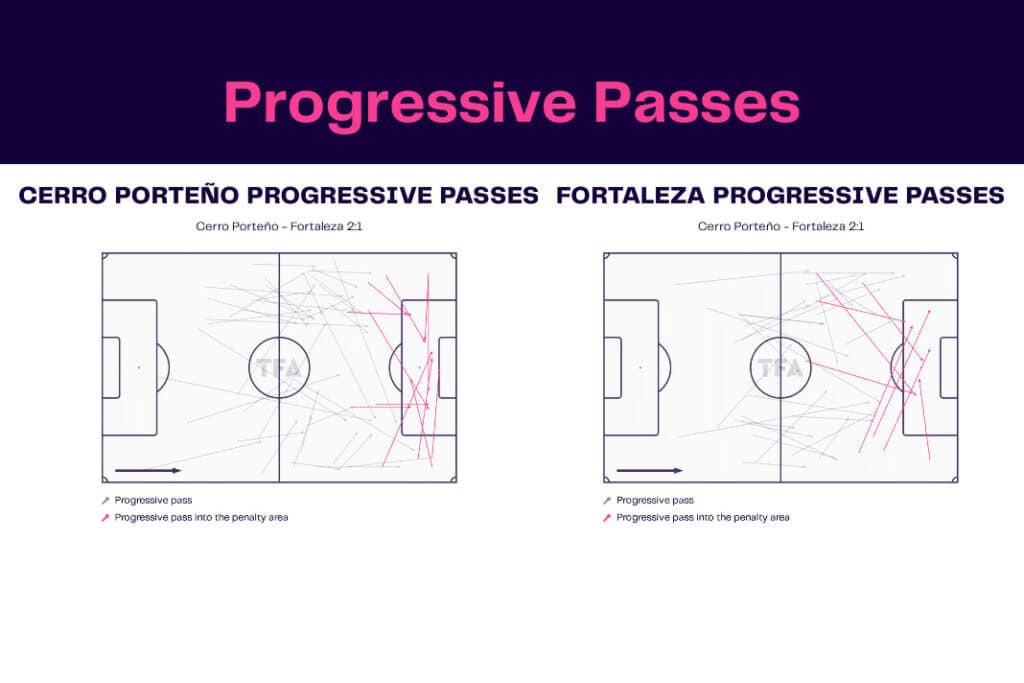 Progressive Passes

CERRO PORTEÑO PROGRESSIVE PASSES

Cerro Porteño - Fortaleza 2:1

TFA

Progressive pass

Progressive pass into the penalty area

FORTALEZA PROGRESSIVE PASSES

Cerro Porteño - Fortaleza 2:1

TFA

Progressive pass

Progressive pass into the penalty area